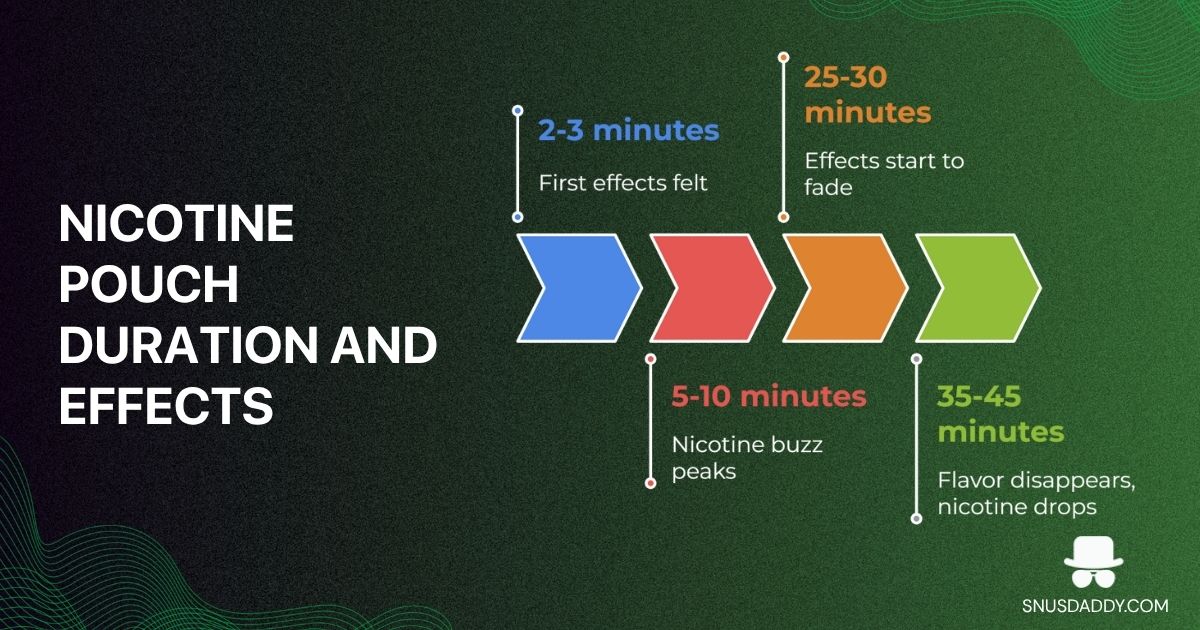 NICOTINE POUCH DURATION AND EFFECTS

2-3 minutes

First effects felt

5-10 minutes

Nicotine buzz peaks

25-30 minutes

Effects start to fade

35-45 minutes

Flavor disappears, nicotine drops

SNUSDADDY.COM